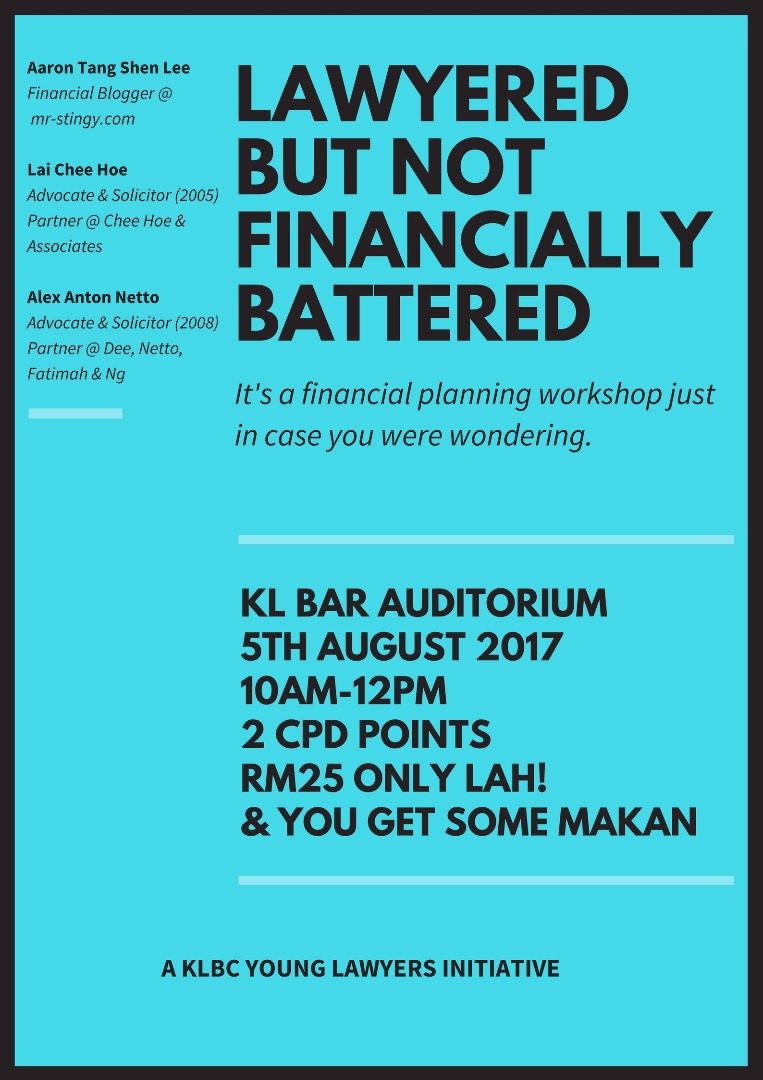 Aaron Tang Shen Lee
Financial Blogger @ mr-stingy.com

Lai Chee Hoe
Advocate & Solicitor (2005)
Partner @ Chee Hoe & Associates

Alex Anton Netto
Advocate & Solicitor (2008)
Partner @ Dee, Netto, Fatimah & Ng

LAWYERED BUT NOT FINANCIALLY BATTERED

It's a financial planning workshop just in case you were wondering.

KL BAR AUDITORIUM
5TH AUGUST 2017
10AM-12PM
2 CPD POINTS
RM25 ONLY LAH!
& YOU GET SOME MAKAN

A KLBC YOUNG LAWYERS INITIATIVE